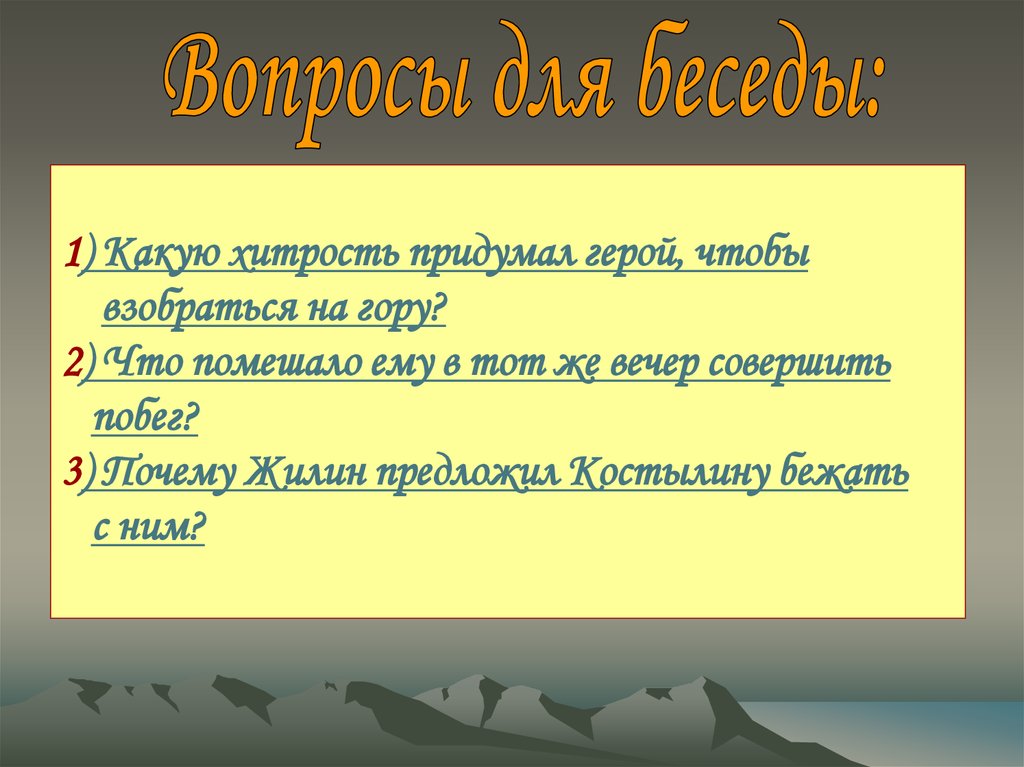 Вопросы для беседы:

1) Какую хитрость придумал герой, чтобы взобраться на гору?

2) Что помешало ему в тот же вечер совершить побег?

3) Почему Жилин предложил Костылину бежать с ним?